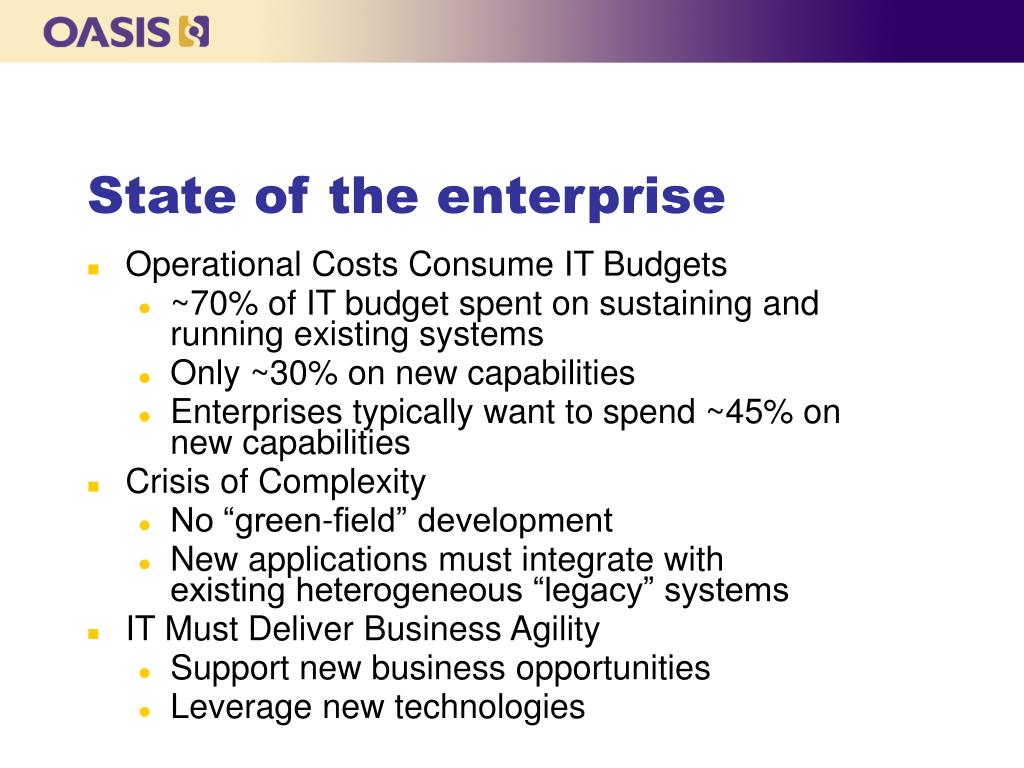 OASIS

State of the enterprise

- Operational Costs Consume IT Budgets
  - ~70% of IT budget spent on sustaining and running existing systems
  - Only ~30% on new capabilities
  - Enterprises typically want to spend ~45% on new capabilities
- Crisis of Complexity
  - No “green-field” development
  - New applications must integrate with existing heterogeneous “legacy” systems
- IT Must Deliver Business Agility
  - Support new business opportunities
  - Leverage new technologies